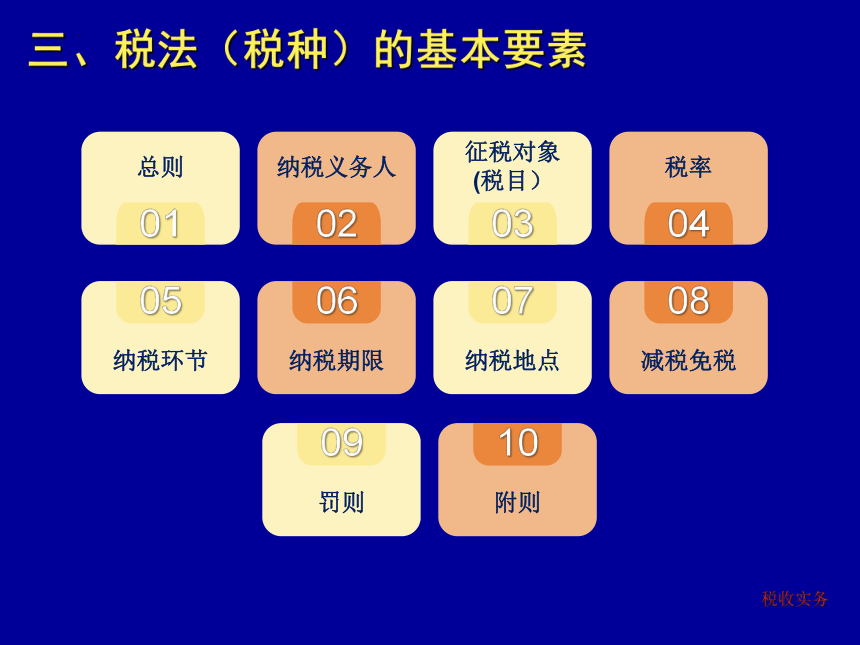 三、税法（税种）的基本要素

总则
01

纳税义务人
02

征税对象
(税目）
03

税率
04

05
纳税环节

06
纳税期限

07
纳税地点

08
减税免税

09
罚则

10
附则

税收实务